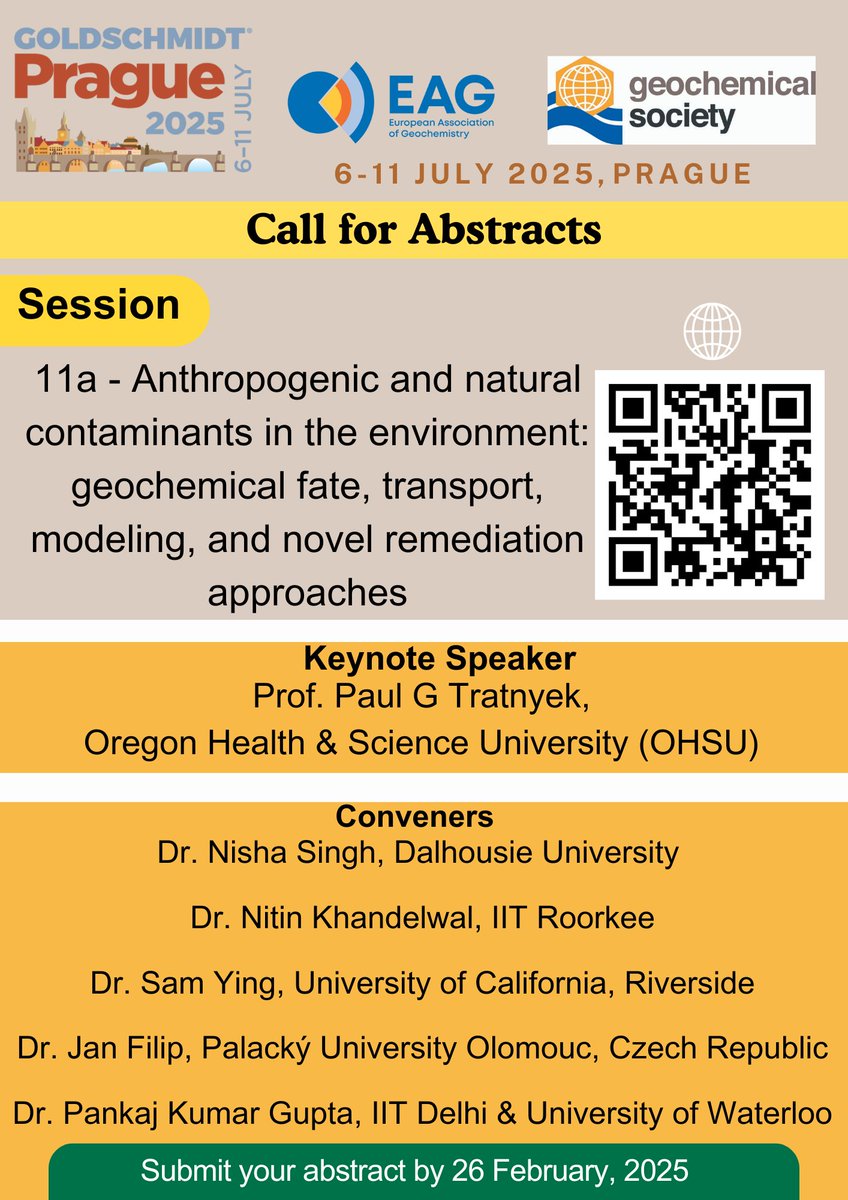 GOLDSCHMIDT®
Prague
2025
6-11 JULY

EAG
European Association of Geochemistry

geochemical society

6-11 JULY 2025, PRAGUE

Call for Abstracts

Session

11a - Anthropogenic and natural contaminants in the environment: geochemical fate, transport, modeling, and novel remediation approaches

Keynote Speaker
Prof. Paul G Tratnyek,
Oregon Health & Science University (OHSU)

Conveners
Dr. Nisha Singh, Dalhousie University

Dr. Nitin Khandelwal, IIT Roorkee

Dr. Sam Ying, University of California, Riverside

Dr. Jan Filip, Palacký University Olomouc, Czech Republic

Dr. Pankaj Kumar Gupta, IIT Delhi & University of Waterloo

Submit your abstract by 26 February, 2025